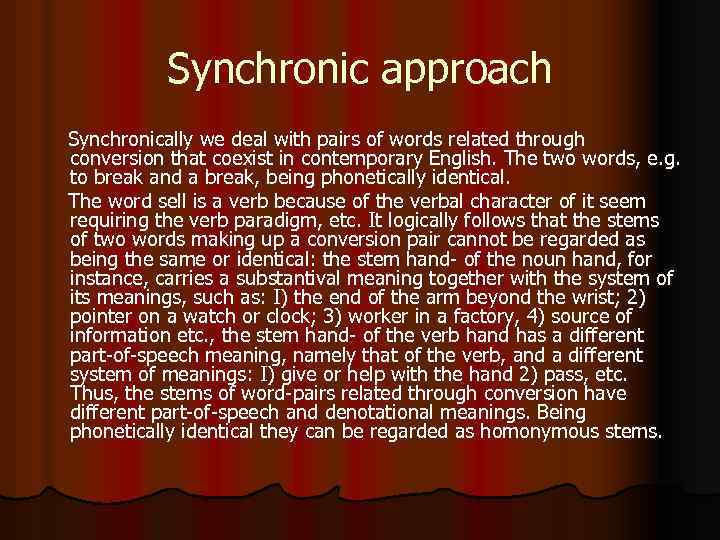 Synchronic approach

Synchronically we deal with pairs of words related through conversion that coexist in contemporary English. The two words, e.g. to break and a break, being phonetically identical.

The word sell is a verb because of the verbal character of it seem requiring the verb paradigm, etc. It logically follows that the stems of two words making up a conversion pair cannot be regarded as being the same or identical: the stem hand- of the noun hand, for instance, carries a substantival meaning together with the system of its meanings, such as: I) the end of the arm beyond the wrist; 2) pointer on a watch or clock; 3) worker in a factory, 4) source of information etc., the stem hand- of the verb hand has a different part-of-speech meaning, namely that of the verb, and a different system of meanings: I) give or help with the hand 2) pass, etc. Thus, the stems of word-pairs related through conversion have different part-of-speech and denotational meanings. Being phonetically identical they can be regarded as homonymous stems.